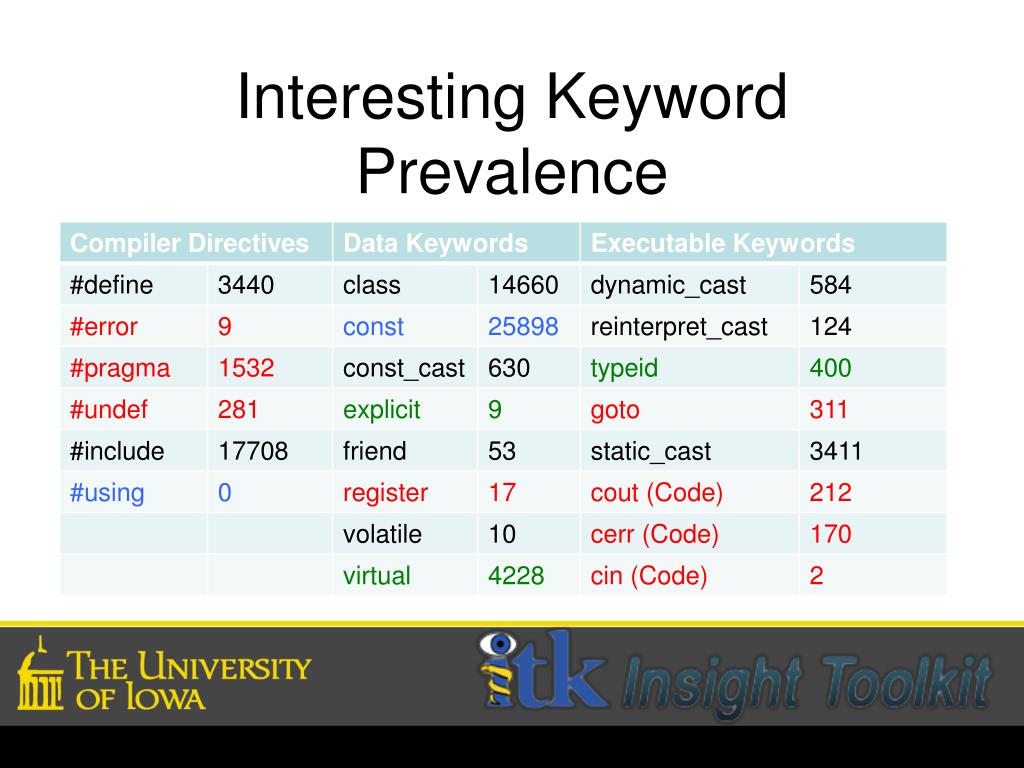 Interesting Keyword Prevalence

| Compiler Directives | | Data Keywords | | Executable Keywords | |
|---|---|---|---|---|---|
| #define | 3440 | class | 14660 | dynamic_cast | 584 |
| #error | 9 | const | 25898 | reinterpret_cast | 124 |
| #pragma | 1532 | const_cast | 630 | typeid | 400 |
| #undef | 281 | explicit | 9 | goto | 311 |
| #include | 17708 | friend | 53 | static_cast | 3411 |
| #using | 0 | register | 17 | cout (Code) | 212 |
| | | volatile | 10 | cerr (Code) | 170 |
| | | virtual | 4228 | cin (Code) | 2 |

THE UNIVERSITY OF IOWA

itk Insight Toolkit